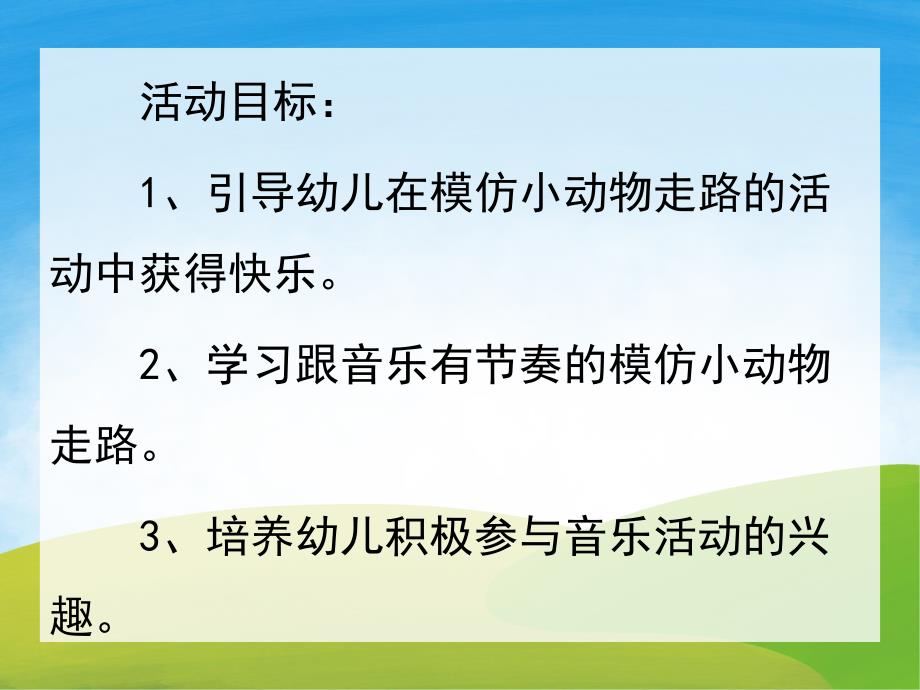 活动目标：

1、引导幼儿在模仿小动物走路的活动中获得快乐。

2、学习跟音乐有节奏的模仿小动物走路。

3、培养幼儿积极参与音乐活动的兴趣。